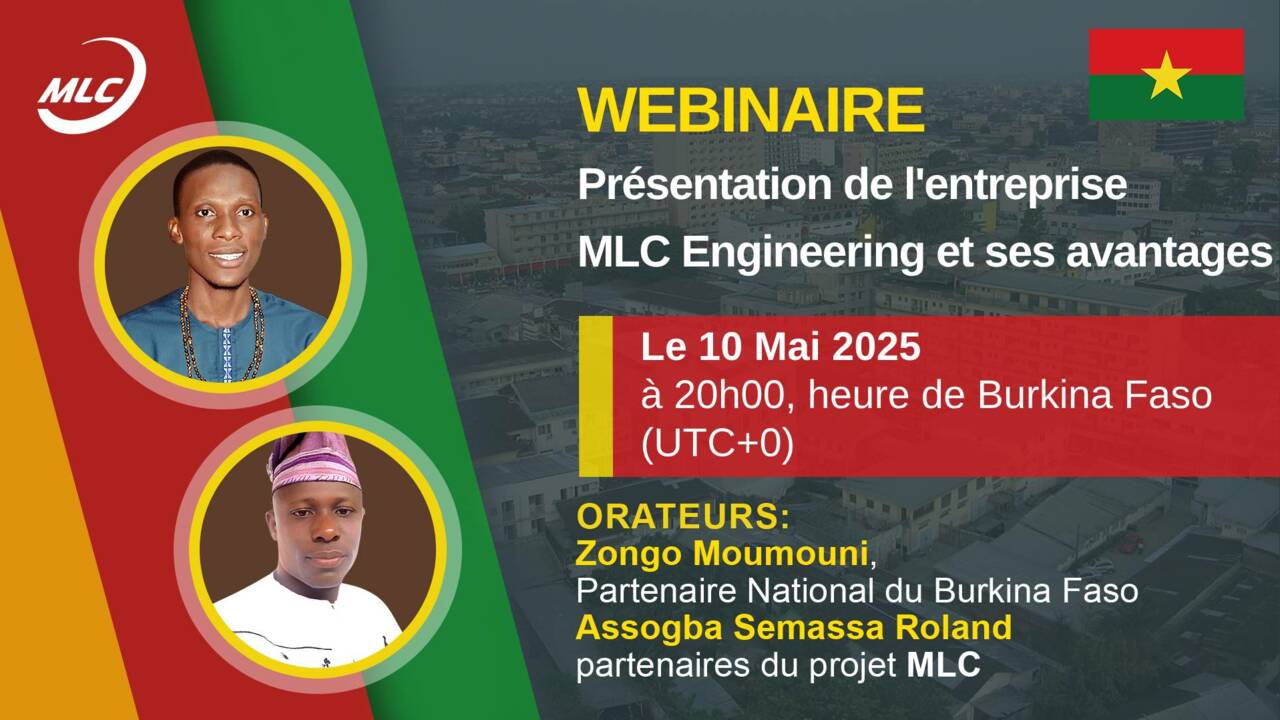 MLC

WEBINAIRE

Présentation de l'entreprise MLC Engineering et ses avantages

Le 10 Mai 2025
à 20h00, heure de Burkina Faso (UTC+0)

ORATEURS:
Zongo Moumouni,
Partenaire National du Burkina Faso
Assogba Semassa Roland
partenaires du projet MLC